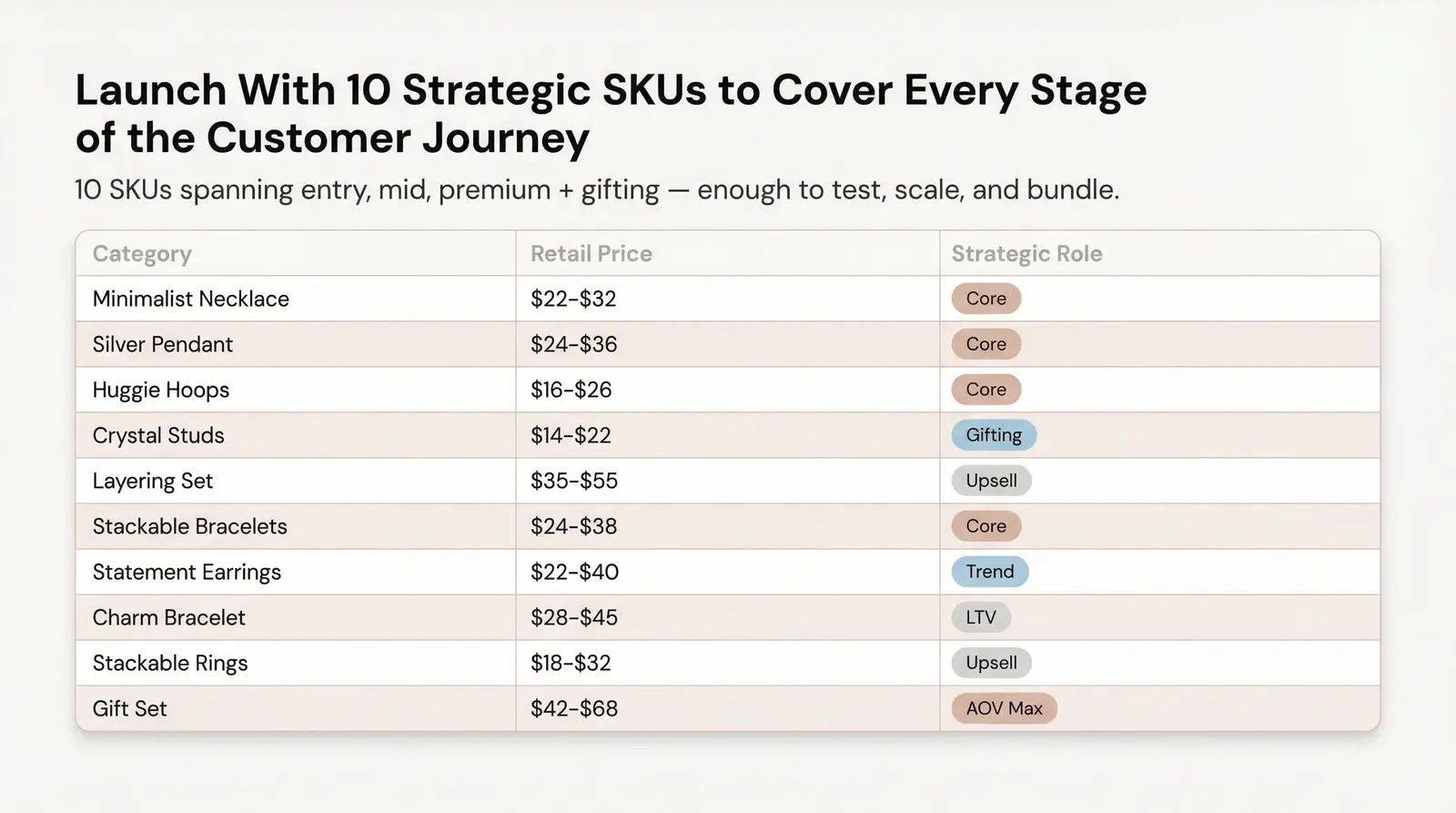 Launch With 10 Strategic SKUs to Cover Every Stage of the Customer Journey

10 SKUs spanning entry, mid, premium + gifting — enough to test, scale, and bundle.

| Category | Retail Price | Strategic Role |
|---|---|---|
| Minimalist Necklace | $22-$32 | Core |
| Silver Pendant | $24-$36 | Core |
| Huggie Hoops | $16-$26 | Core |
| Crystal Studs | $14-$22 | Gifting |
| Layering Set | $35-$55 | Upsell |
| Stackable Bracelets | $24-$38 | Core |
| Statement Earrings | $22-$40 | Trend |
| Charm Bracelet | $28-$45 | LTV |
| Stackable Rings | $18-$32 | Upsell |
| Gift Set | $42-$68 | AOV Max |